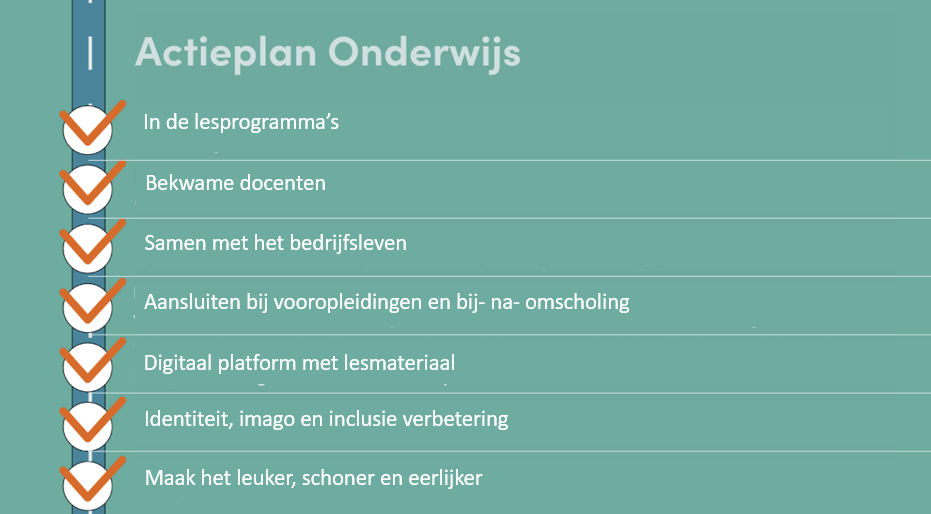 Actieplan Onderwijs

In de lesprogramma's

Bekwame docenten

Samen met het bedrijfsleven

Aansluiten bij vooropleidingen en bij- na- omscholing

Digitaal platform met lesmateriaal

Identiteit, imago en inclusie verbetering

Maak het leuker, schoner en eerlijker